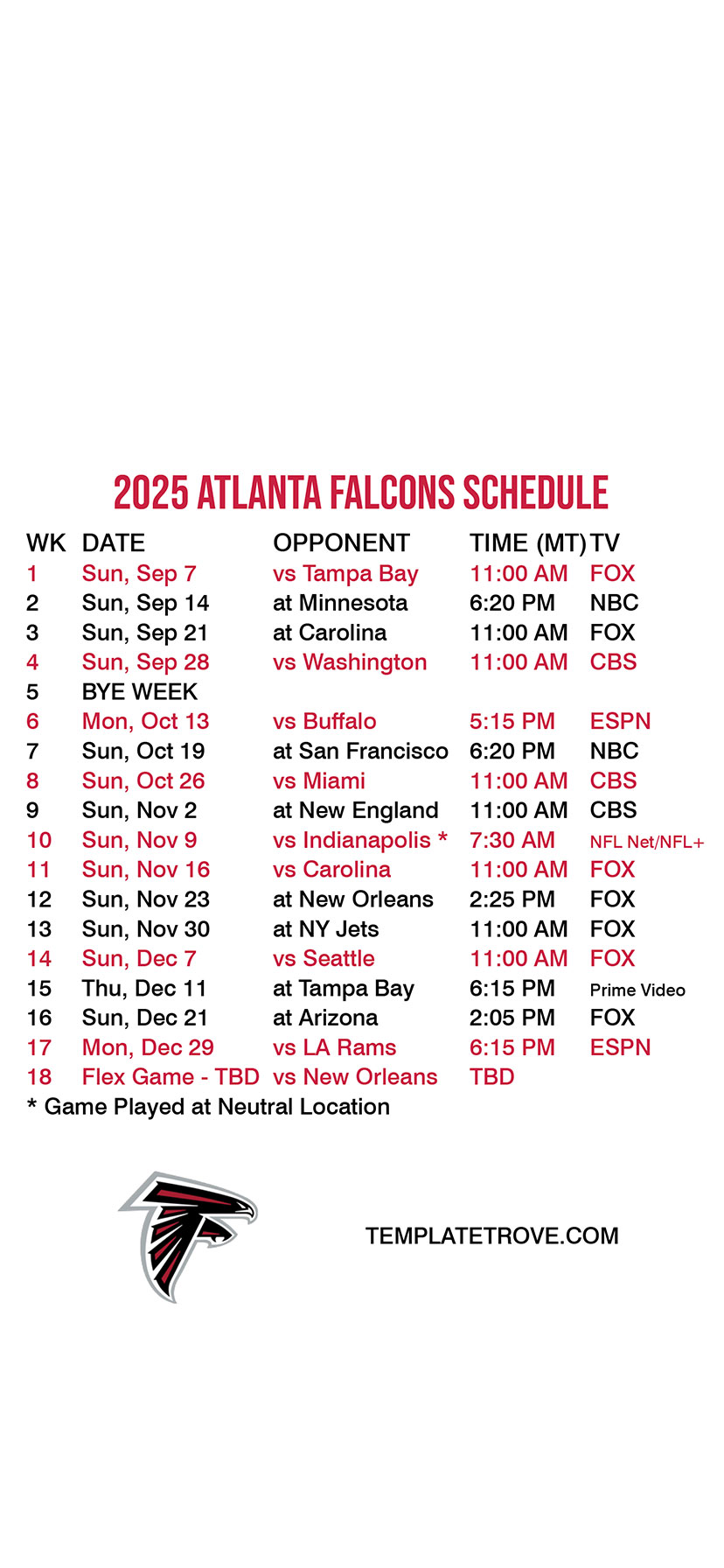 2025 ATLANTA FALCONS SCHEDULE

| WK | DATE | OPPONENT | TIME (MT) | TV |
|---|---|---|---|---|
| 1 | Sun, Sep 7 | vs Tampa Bay | 11:00 AM | FOX |
| 2 | Sun, Sep 14 | at Minnesota | 6:20 PM | NBC |
| 3 | Sun, Sep 21 | at Carolina | 11:00 AM | FOX |
| 4 | Sun, Sep 28 | vs Washington | 11:00 AM | CBS |
| 5 | BYE WEEK | | | |
| 6 | Mon, Oct 13 | vs Buffalo | 5:15 PM | ESPN |
| 7 | Sun, Oct 19 | at San Francisco | 6:20 PM | NBC |
| 8 | Sun, Oct 26 | vs Miami | 11:00 AM | CBS |
| 9 | Sun, Nov 2 | at New England | 11:00 AM | CBS |
| 10 | Sun, Nov 9 | vs Indianapolis * | 7:30 AM | NFL Net/NFL+ |
| 11 | Sun, Nov 16 | vs Carolina | 11:00 AM | FOX |
| 12 | Sun, Nov 23 | at New Orleans | 2:25 PM | FOX |
| 13 | Sun, Nov 30 | at NY Jets | 11:00 AM | FOX |
| 14 | Sun, Dec 7 | vs Seattle | 11:00 AM | FOX |
| 15 | Thu, Dec 11 | at Tampa Bay | 6:15 PM | Prime Video |
| 16 | Sun, Dec 21 | at Arizona | 2:05 PM | FOX |
| 17 | Mon, Dec 29 | vs LA Rams | 6:15 PM | ESPN |
| 18 | Flex Game - TBD | vs New Orleans | TBD | |

* Game Played at Neutral Location

TEMPLATETROVE.COM